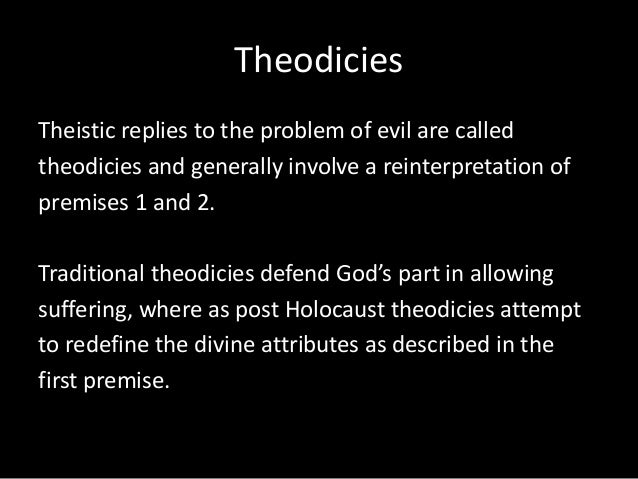 Theodicies

Theistic replies to the problem of evil are called theodicies and generally involve a reinterpretation of premises 1 and 2.

Traditional theodicies defend God's part in allowing suffering, where as post Holocaust theodicies attempt to redefine the divine attributes as described in the first premise.